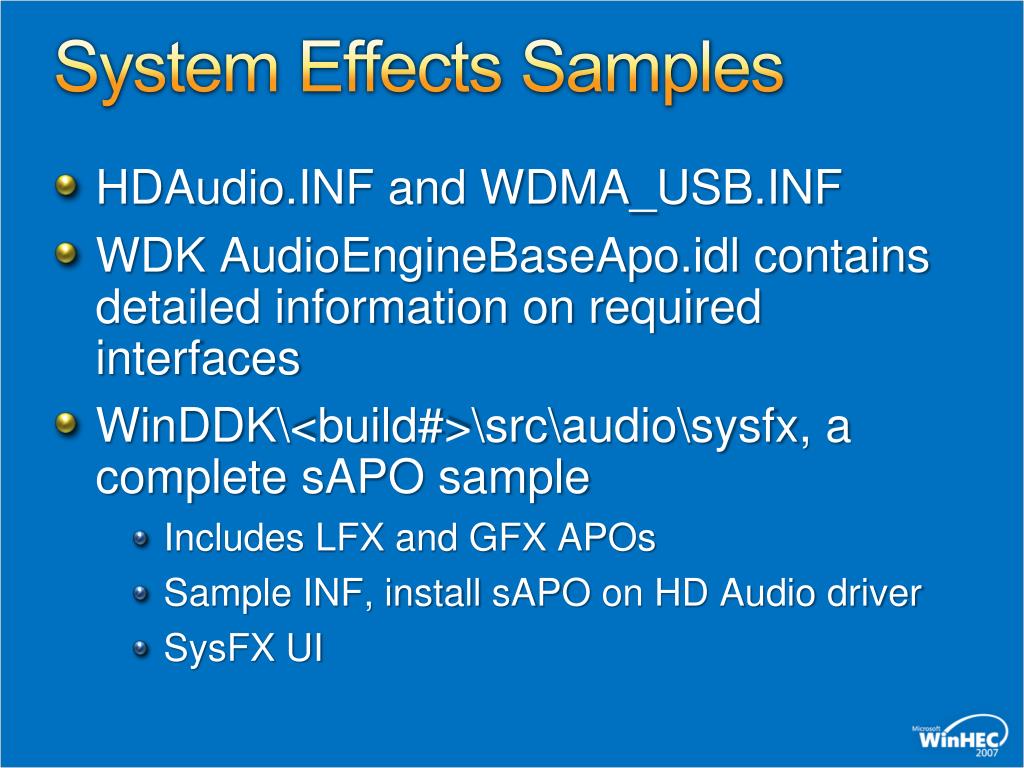 System Effects Samples

HDAudio.INF and WDMA_USB.INF

WDK AudioEngineBaseApo.idl contains detailed information on required interfaces

WinDDK\<build#>\src\audio\sysfx, a complete sAPO sample

Includes LFX and GFX APOs

Sample INF, install sAPO on HD Audio driver

SysFX UI

Microsoft WinHEC 2007